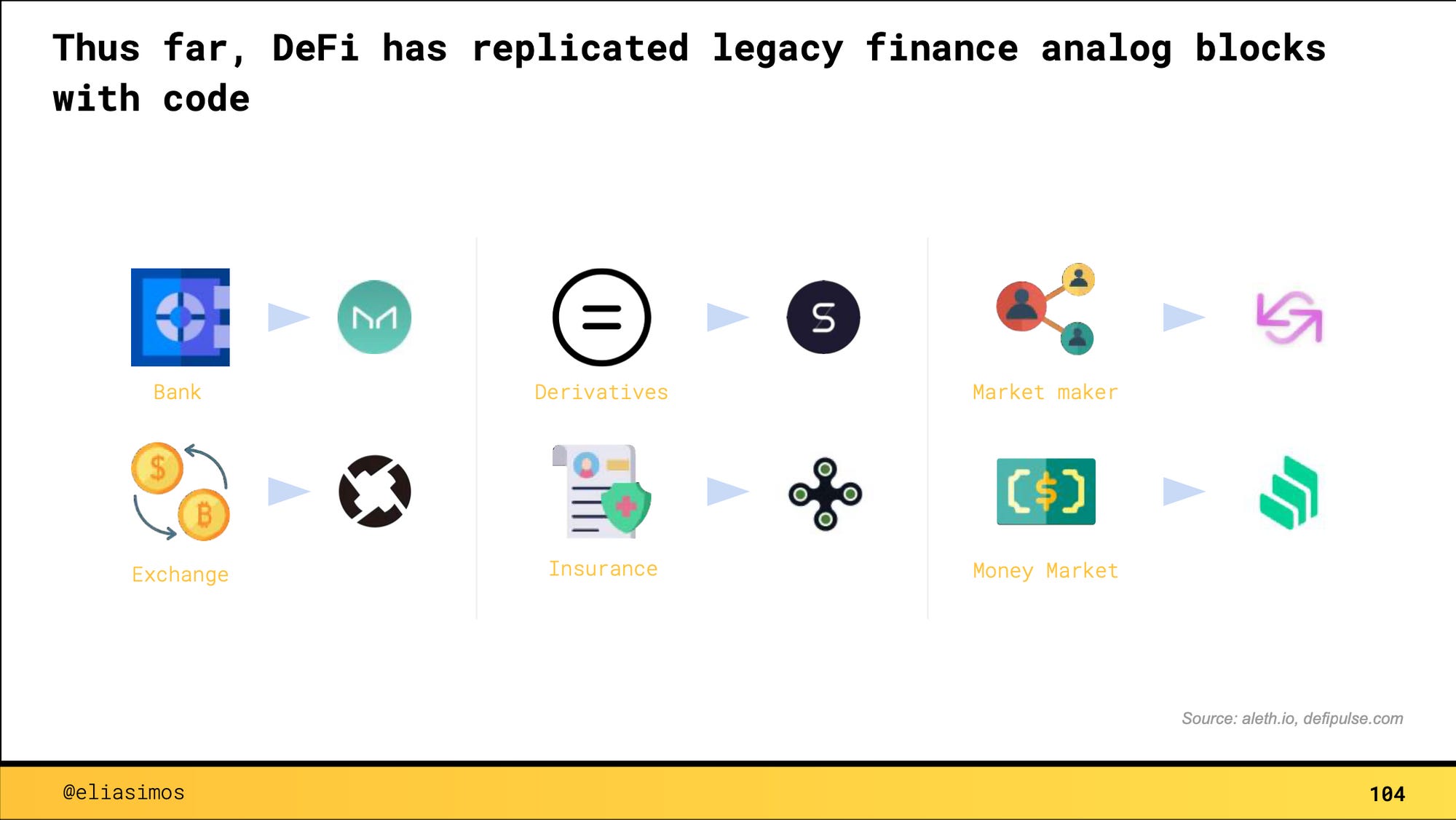 Thus far, DeFi has replicated legacy finance analog blocks with code

Bank

Exchange

Derivatives

Insurance

Market maker

Money Market

Source: aleth.io, defipulse.com

@eliasimos

104